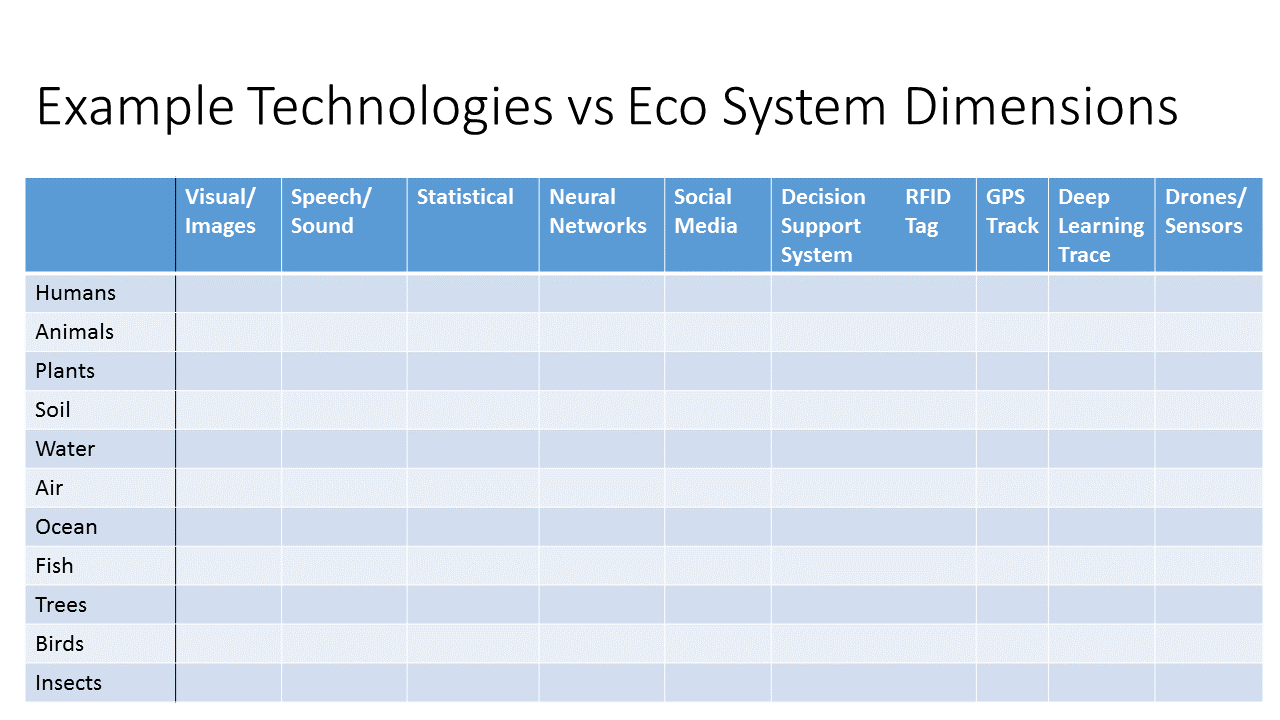 Example Technologies vs Eco System Dimensions

| | Visual/ Images | Speech/ Sound | Statistical | Neural Networks | Social Media | Decision Support System | RFID Tag | GPS Track | Deep Learning Trace | Drones/ Sensors |
|---|---|---|---|---|---|---|---|---|---|---|
| Humans | | | | | | | | | | |
| Animals | | | | | | | | | | |
| Plants | | | | | | | | | | |
| Soil | | | | | | | | | | |
| Water | | | | | | | | | | |
| Air | | | | | | | | | | |
| Ocean | | | | | | | | | | |
| Fish | | | | | | | | | | |
| Trees | | | | | | | | | | |
| Birds | | | | | | | | | | |
| Insects | | | | | | | | | | |